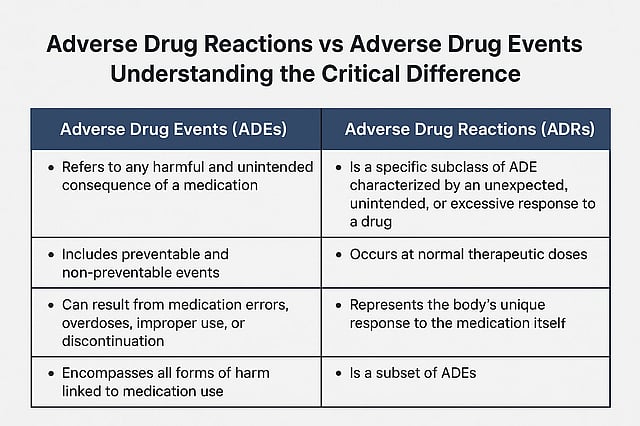 Adverse Drug Reactions vs Adverse Drug Events
Understanding the Critical Difference

| Adverse Drug Events (ADEs) | Adverse Drug Reactions (ADRs) |
|---|---|
| • Refers to any harmful and unintended consequence of a medication | • Is a specific subclass of ADE characterized by an unexpected, unintended, or excessive response to a drug |
| • Includes preventable and non-preventable events | • Occurs at normal therapeutic doses |
| • Can result from medication errors, overdoses, improper use, or discontinuation | • Represents the body's unique response to the medication itself |
| • Encompasses all forms of harm linked to medication use | • Is a subset of ADEs |